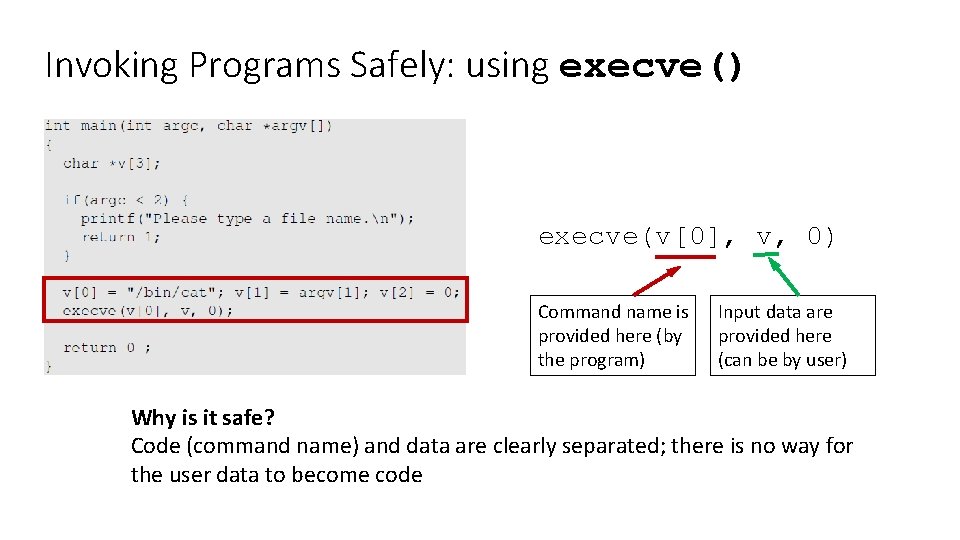 Invoking Programs Safely: using execve()

int main(int argc, char *argv[])
{
  char *v[3];

  if(argc < 2) {
    printf("Please type a file name.\n");
    return 1;
  }

  v[0] = "/bin/cat"; v[1] = argv[1]; v[2] = 0;
  execve(v[0], v, 0);

  return 0 ;
}

execve(v[0], v, 0)

Command name is provided here (by the program)

Input data are provided here (can be by user)

Why is it safe?
Code (command name) and data are clearly separated; there is no way for the user data to become code